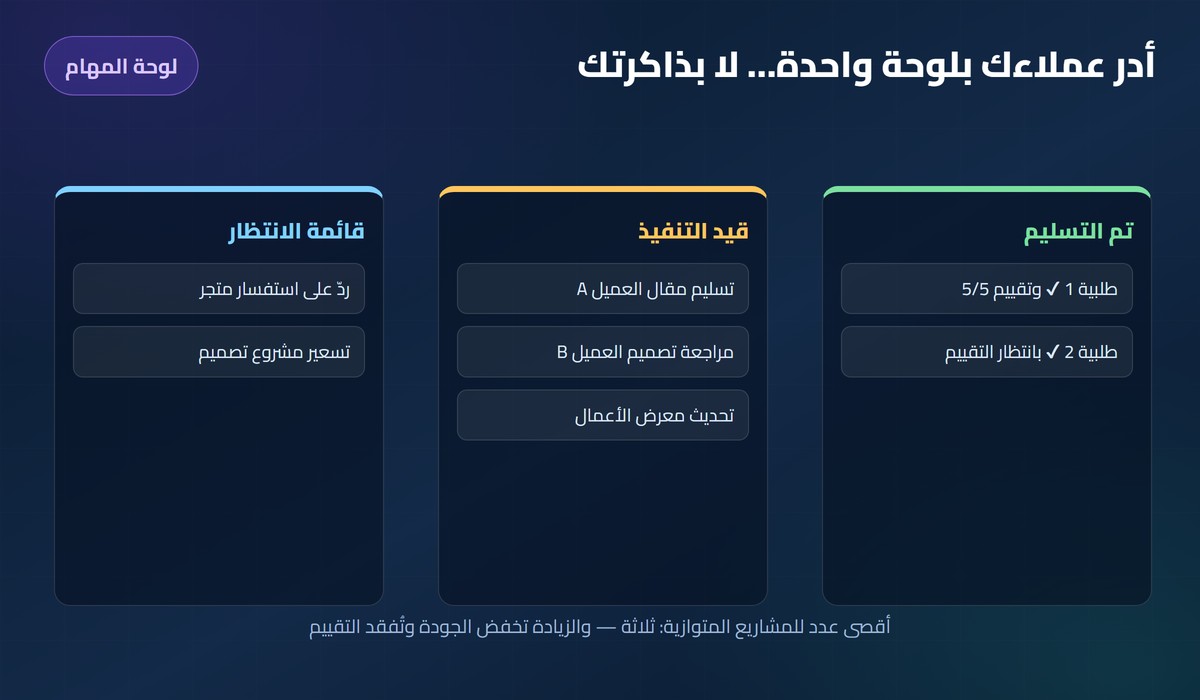 أدر عملاءك بلوحة واحدة... لا بذاكرتك

لوحة المهام

تم التسليم

طلبية 1 ✓ وتقييم 5/5

طلبية 2 ✓ بانتظار التقييم

قيد التنفيذ

تسليم مقال العميل A

مراجعة تصميم العميل B

تحديث معرض الأعمال

قائمة الانتظار

ردّ على استفسار متجر

تسعير مشروع تصميم

أقصى عدد للمشاريع المتوازية: ثلاثة — والزيادة تخفض الجودة وتُفقد التقييم